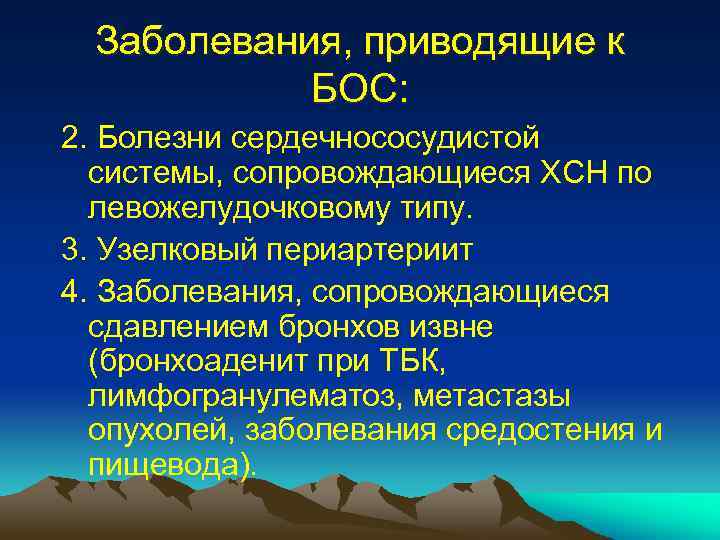 Заболевания, приводящие к БОС:

2. Болезни сердечнососудистой системы, сопровождающиеся ХСН по левожелудочковому типу.

3. Узелковый периартериит

4. Заболевания, сопровождающиеся сдавлением бронхов извне (бронхоаденит при ТБК, лимфогранулематоз, метастазы опухолей, заболевания средостения и пищевода).